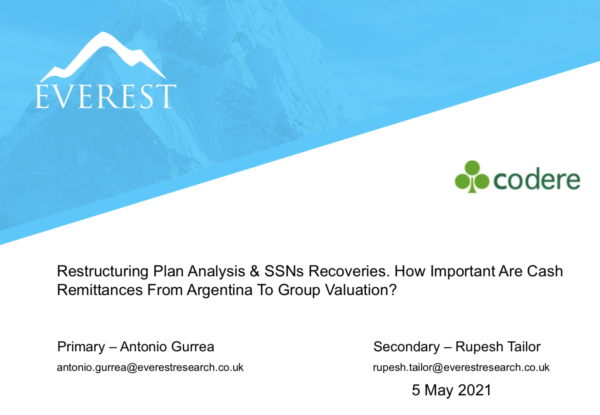 EVEREST

codere

Restructuring Plan Analysis & SSNs Recoveries. How Important Are Cash Remittances From Argentina To Group Valuation?

Primary – Antonio Gurrea
antonio.gurrea@everestresearch.co.uk

Secondary – Rupesh Tailor
rupesh.tailor@everestresearch.co.uk

5 May 2021